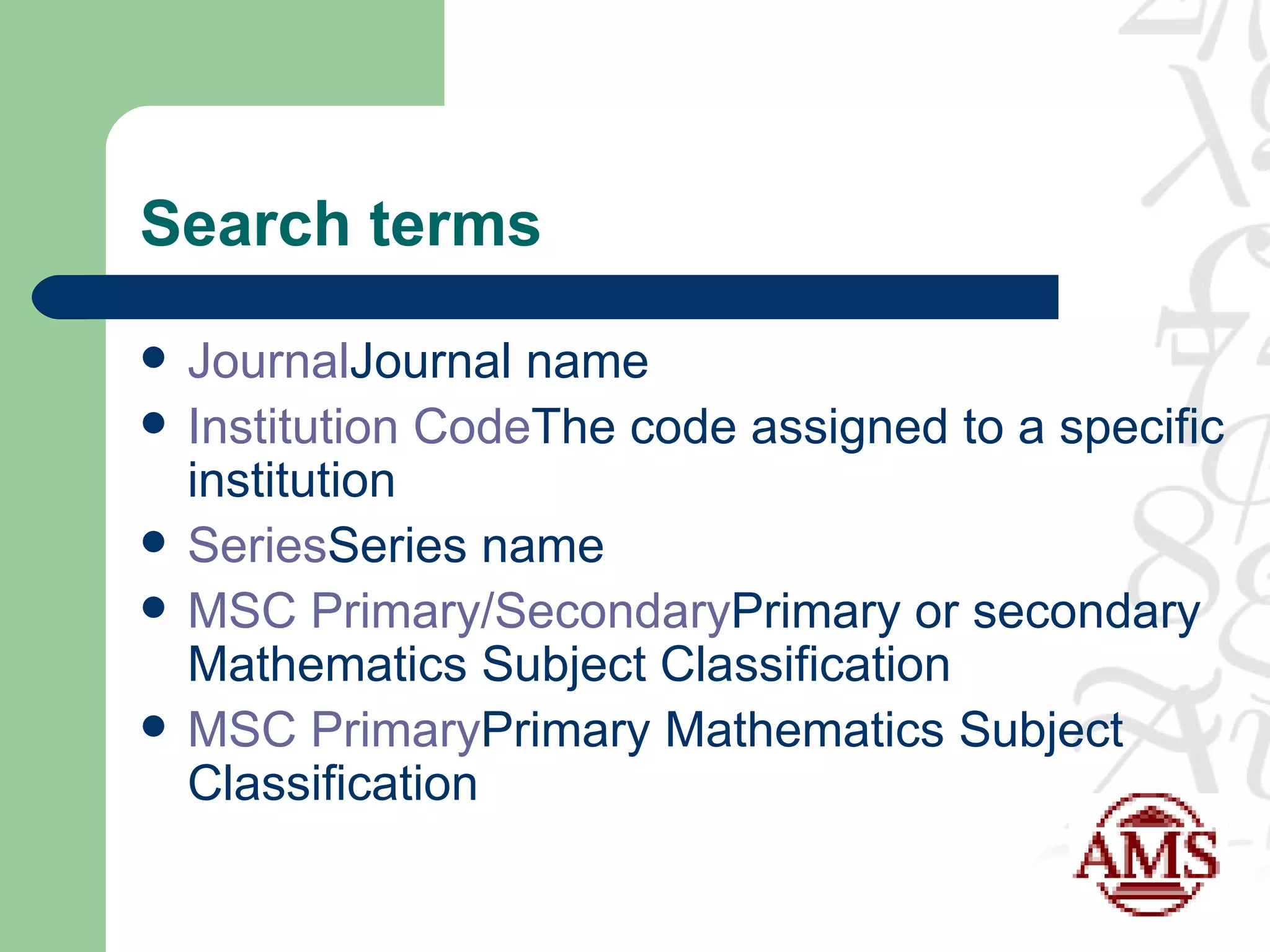 Search terms

- JournalJournal name
- Institution CodeThe code assigned to a specific institution
- SeriesSeries name
- MSC Primary/SecondaryPrimary or secondary Mathematics Subject Classification
- MSC PrimaryPrimary Mathematics Subject Classification

AMS